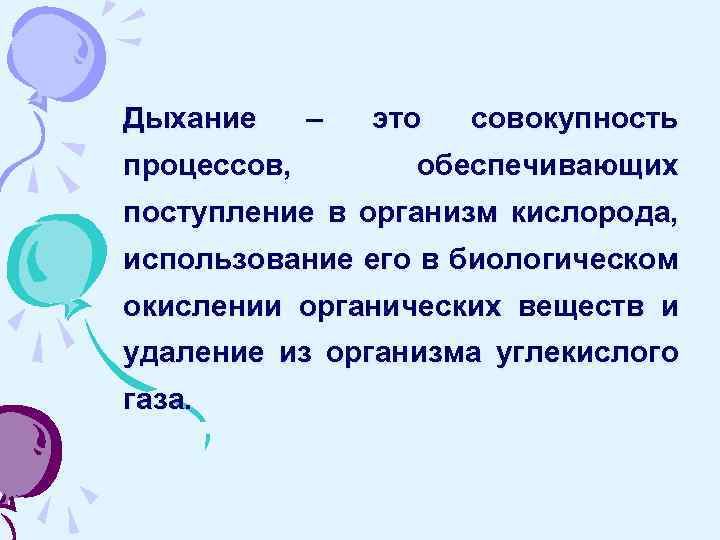 Дыхание – это совокупность процессов, обеспечивающих поступление в организм кислорода, использование его в биологическом окислении органических веществ и удаление из организма углекислого газа.